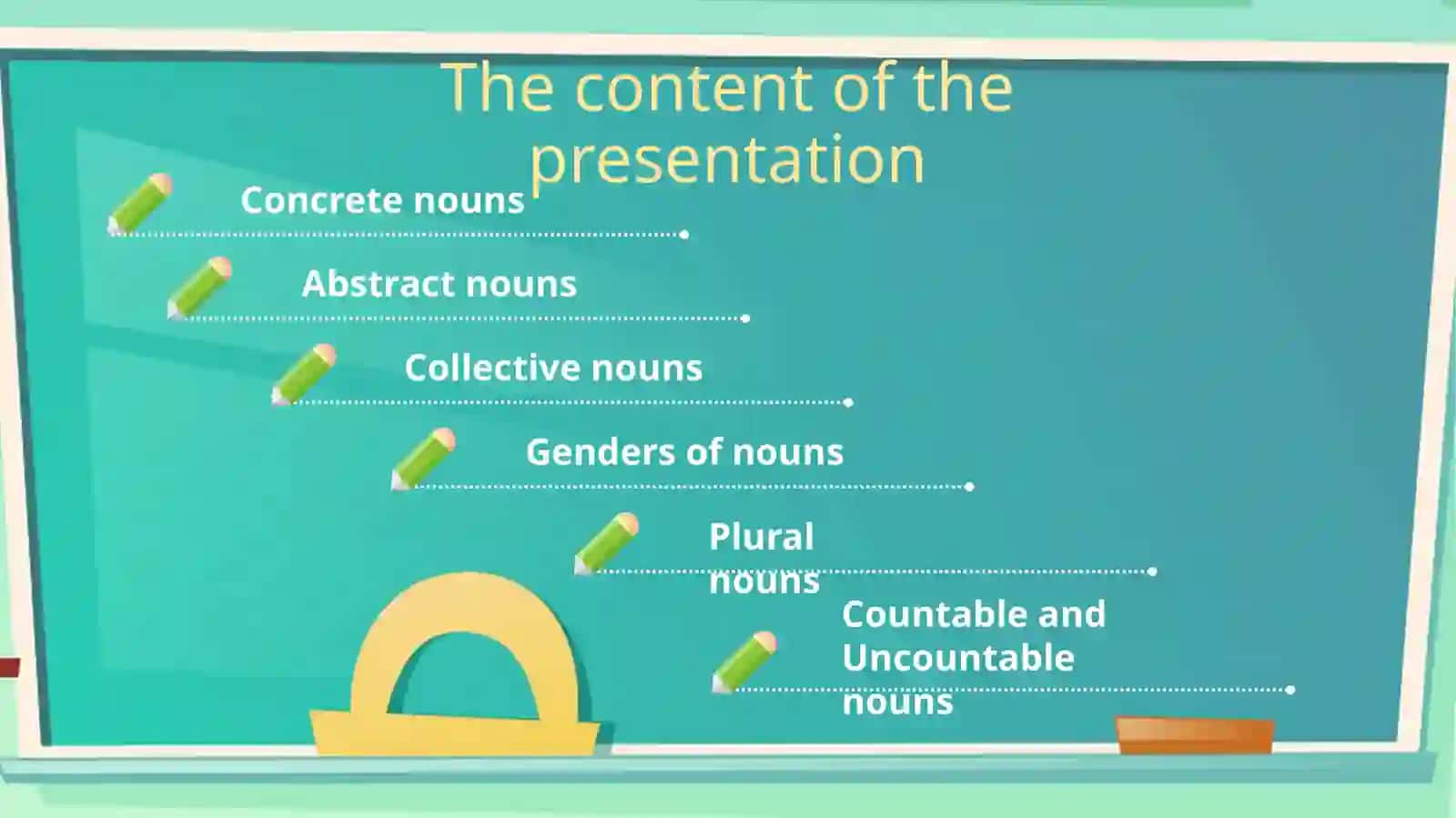 The content of the presentation

Concrete nouns

Abstract nouns

Collective nouns

Genders of nouns

Plural nouns

Countable and Uncountable nouns